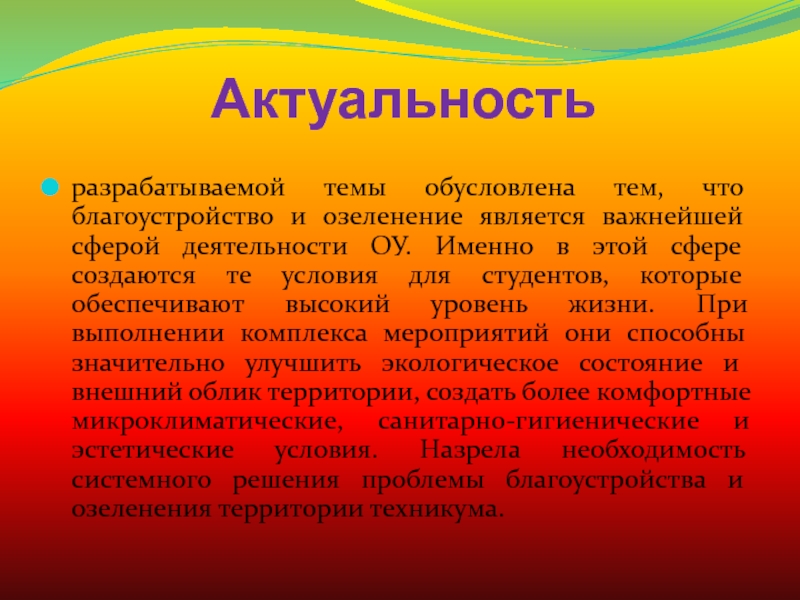 Актуальность

разрабатываемой темы обусловлена тем, что благоустройство и озеленение является важнейшей сферой деятельности ОУ. Именно в этой сфере создаются те условия для студентов, которые обеспечивают высокий уровень жизни. При выполнении комплекса мероприятий они способны значительно улучшить экологическое состояние и внешний облик территории, создать более комфортные микроклиматические, санитарно-гигиенические и эстетические условия. Назрела необходимость системного решения проблемы благоустройства и озеленения территории техникума.